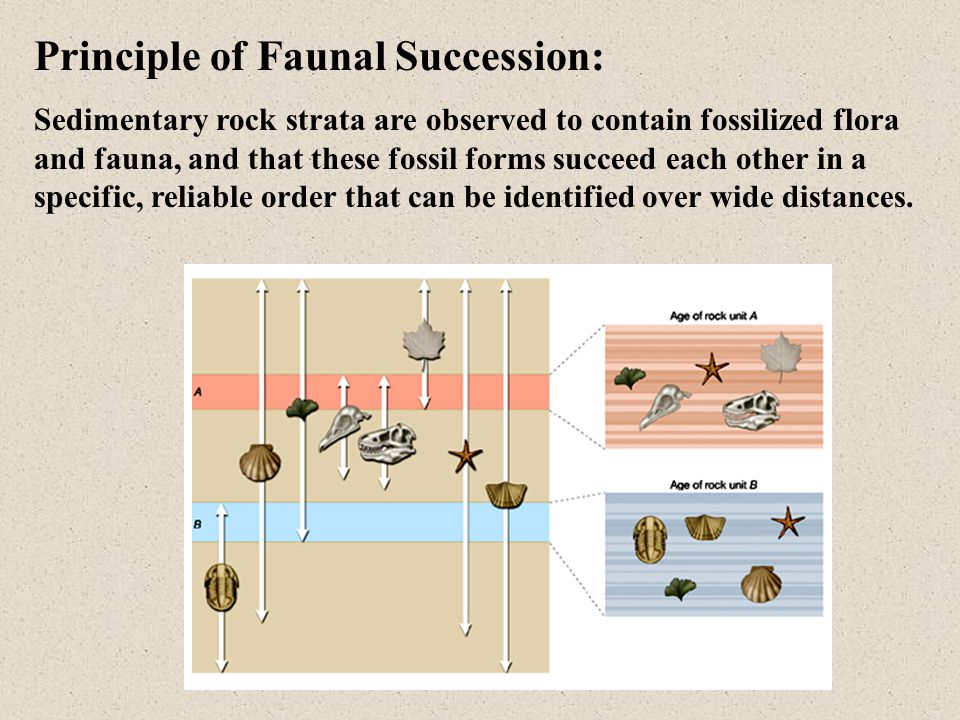 Principle of Faunal Succession:

Sedimentary rock strata are observed to contain fossilized flora and fauna, and that these fossil forms succeed each other in a specific, reliable order that can be identified over wide distances.

A

B

Age of rock unit A

Age of rock unit B